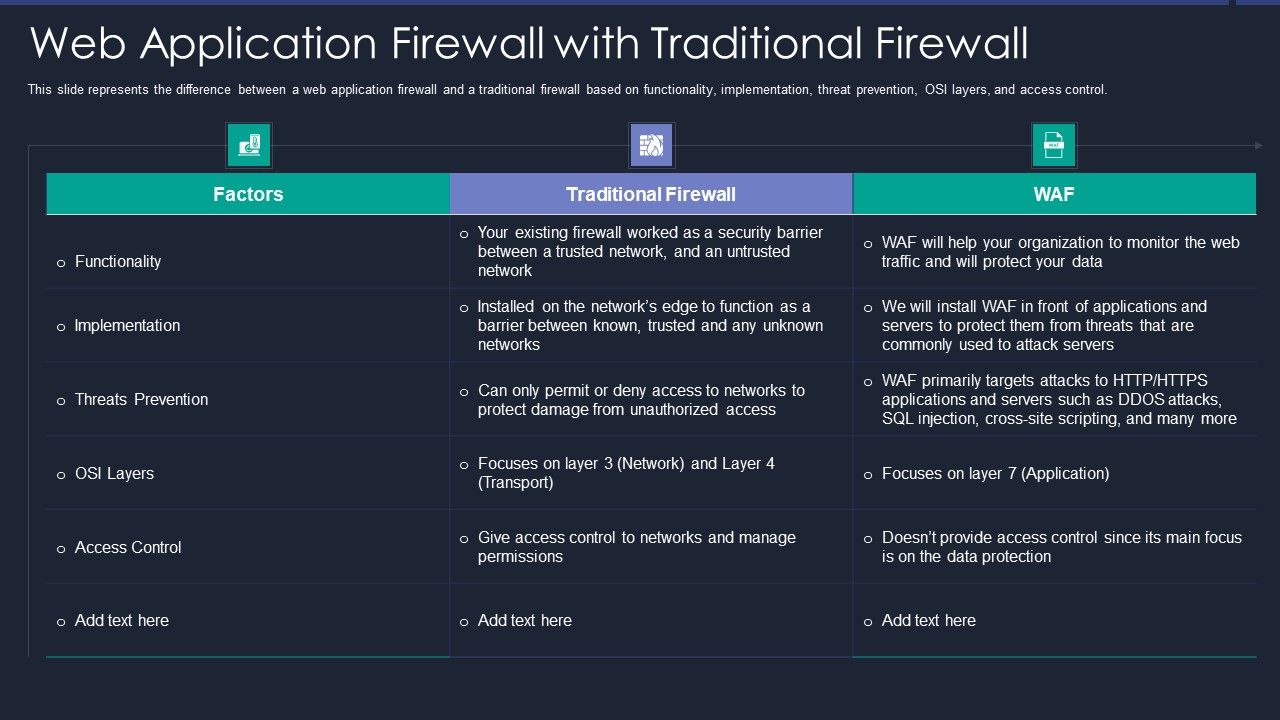 Web Application Firewall with Traditional Firewall

This slide represents the difference between a web application firewall and a traditional firewall based on functionality, implementation, threat prevention, OSI layers, and access control.

| Factors | Traditional Firewall | WAF |
|---|---|---|
| o Functionality | o Your existing firewall worked as a security barrier between a trusted network, and an untrusted network | o WAF will help your organization to monitor the web traffic and will protect your data |
| o Implementation | o Installed on the network's edge to function as a barrier between known, trusted and any unknown networks | o We will install WAF in front of applications and servers to protect them from threats that are commonly used to attack servers |
| o Threats Prevention | o Can only permit or deny access to networks to protect damage from unauthorized access | o WAF primarily targets attacks to HTTP/HTTPS applications and servers such as DDOS attacks, SQL injection, cross-site scripting, and many more |
| o OSI Layers | o Focuses on layer 3 (Network) and Layer 4 (Transport) | o Focuses on layer 7 (Application) |
| o Access Control | o Give access control to networks and manage permissions | o Doesn't provide access control since its main focus is on the data protection |
| o Add text here | o Add text here | o Add text here |